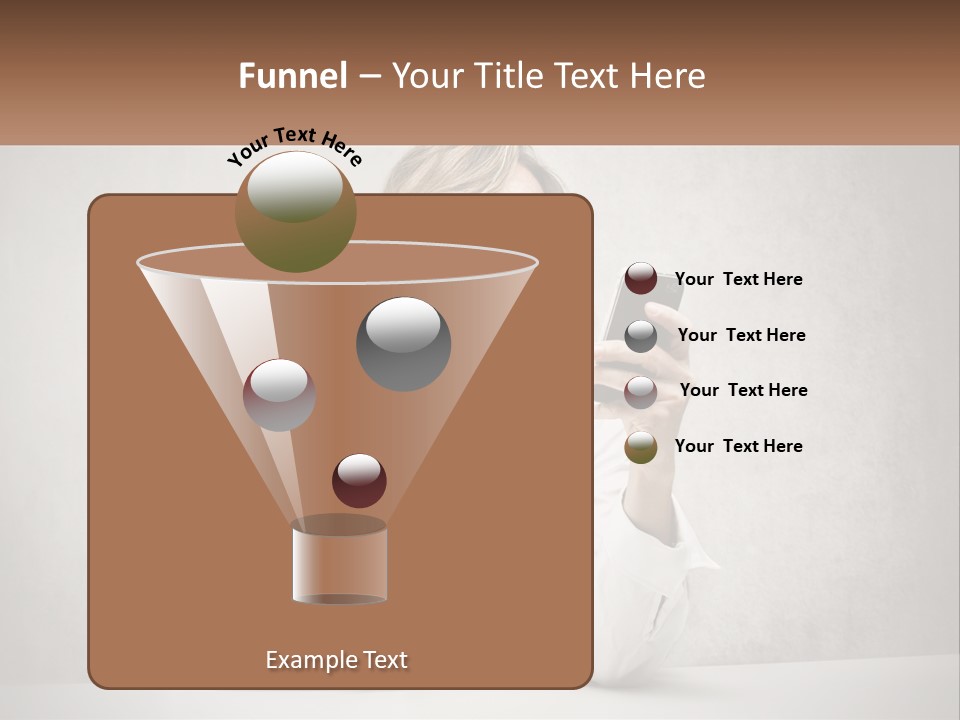 Funnel – Your Title Text Here

Your Text Here

Your Text Here

Your Text Here

Your Text Here

Your Text Here

Example Text